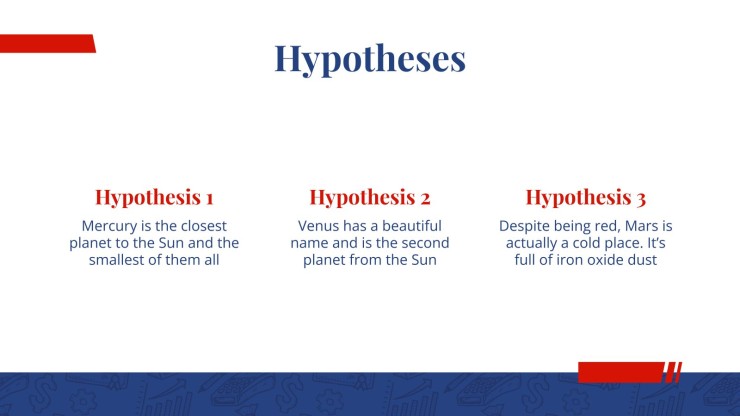 Hypotheses

Hypothesis 1

Mercury is the closest planet to the Sun and the smallest of them all

Hypothesis 2

Venus has a beautiful name and is the second planet from the Sun

Hypothesis 3

Despite being red, Mars is actually a cold place. It's full of iron oxide dust